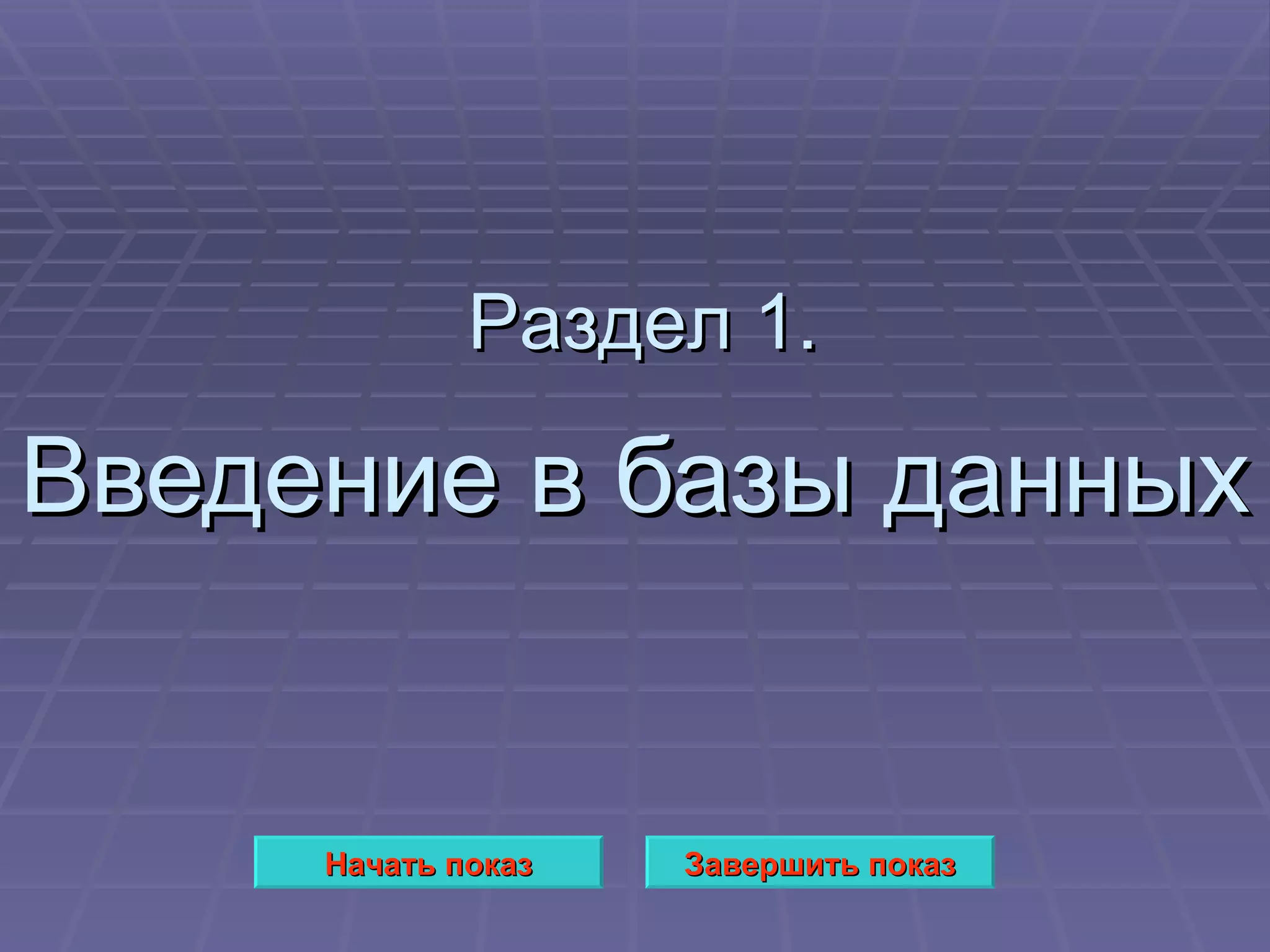 Раздел 1.

Введение в базы данных

Начать показ

Завершить показ